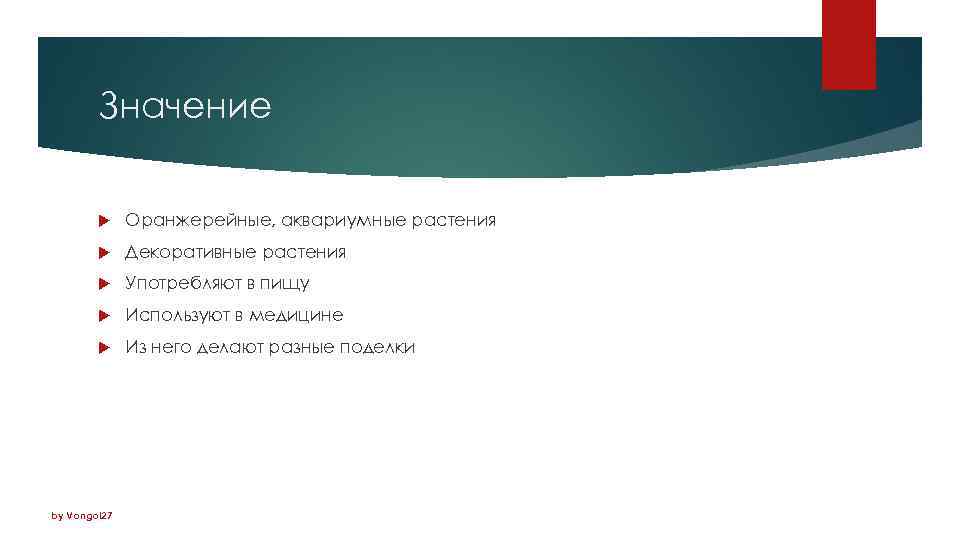 Значение

Оранжерейные, аквариумные растения

Декоративные растения

Употребляют в пищу

Используют в медицине

Из него делают разные поделки

by Vongol27